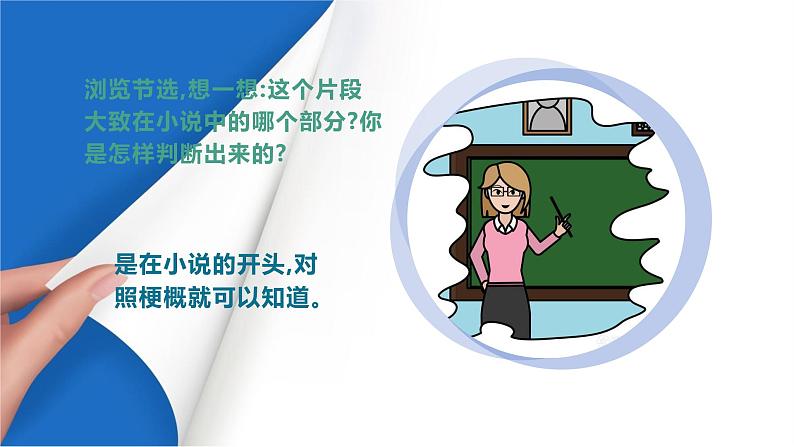 浏览节选,想一想:这个片段大致在小说中的哪个部分?你是怎样判断出来的?

是在小说的开头,对照梗概就可以知道。